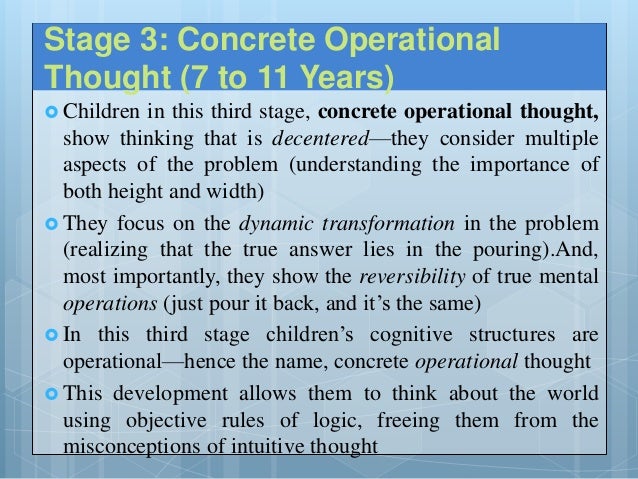 Stage 3: Concrete Operational Thought (7 to 11 Years)

Children in this third stage, concrete operational thought, show thinking that is decentered—they consider multiple aspects of the problem (understanding the importance of both height and width)

They focus on the dynamic transformation in the problem (realizing that the true answer lies in the pouring).And, most importantly, they show the reversibility of true mental operations (just pour it back, and it's the same)

In this third stage children's cognitive structures are operational—hence the name, concrete operational thought

This development allows them to think about the world using objective rules of logic, freeing them from the misconceptions of intuitive thought